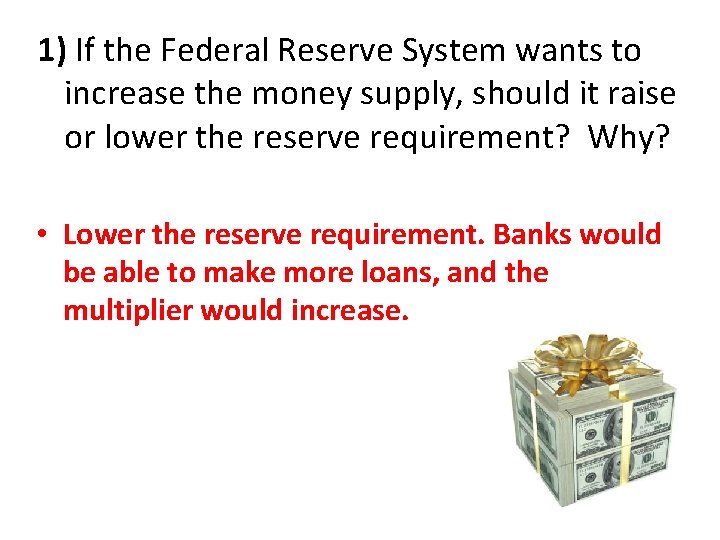 1) If the Federal Reserve System wants to increase the money supply, should it raise or lower the reserve requirement?  Why?

• Lower the reserve requirement. Banks would be able to make more loans, and the multiplier would increase.